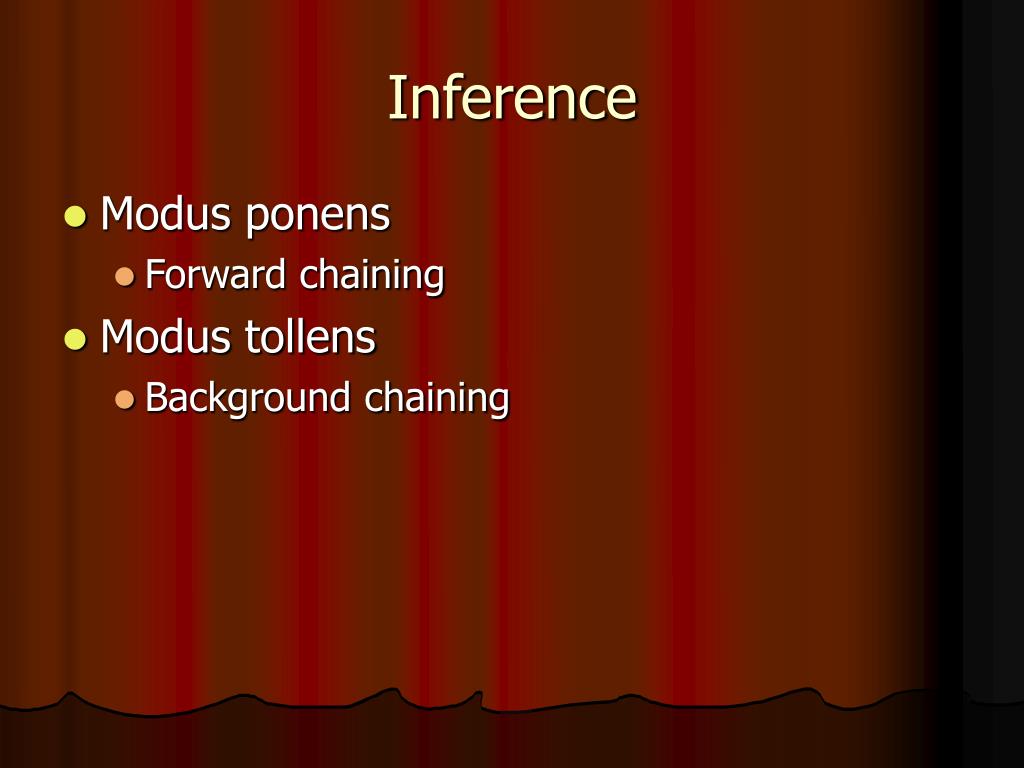 Inference

- Modus ponens
  - Forward chaining
- Modus tollens
  - Background chaining